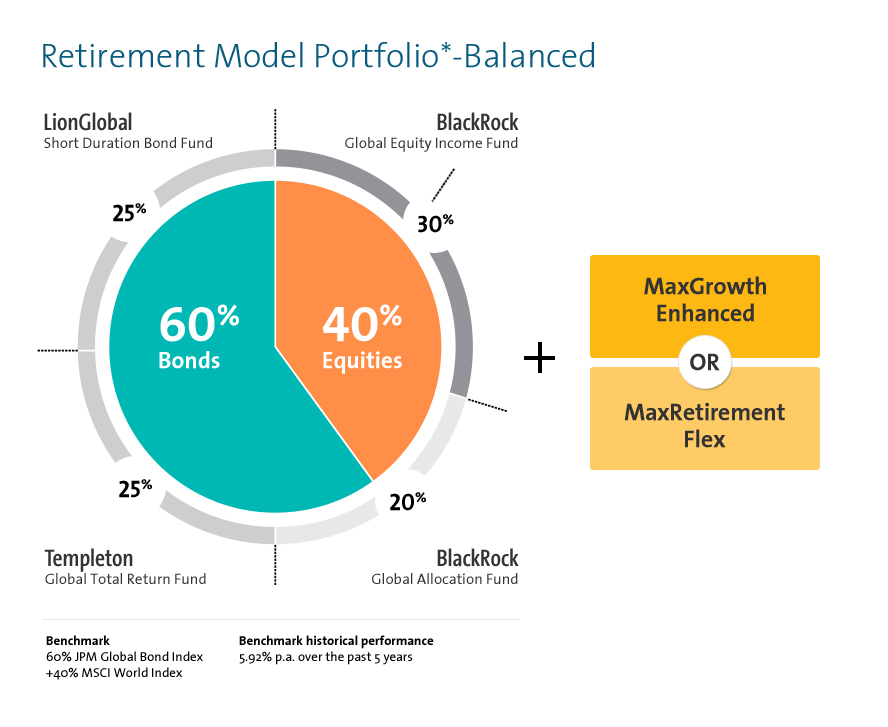 Retirement Model Portfolio*-Balanced

LionGlobal
Short Duration Bond Fund

BlackRock
Global Equity Income Fund

25%

30%

60%
Bonds

40%
Equities

25%

20%

Templeton
Global Total Return Fund

BlackRock
Global Allocation Fund

+

MaxGrowth Enhanced

OR

MaxRetirement Flex

Benchmark
60% JPM Global Bond Index
+40% MSCI World Index

Benchmark historical performance
5.92% p.a. over the past 5 years